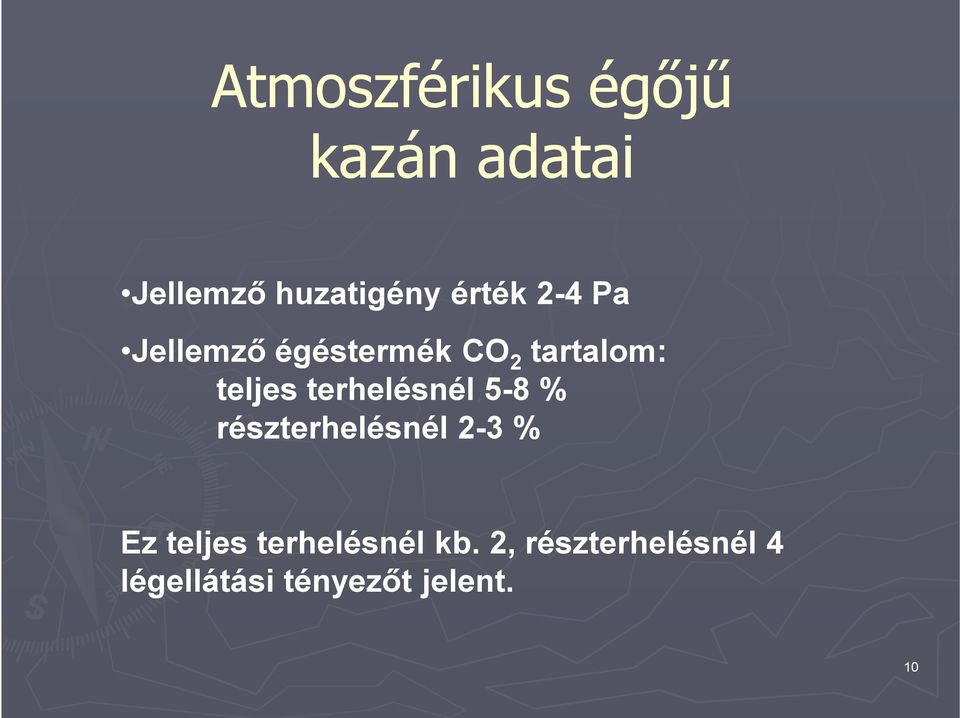 Atmoszférikus égőjű kazán adatai

•Jellemző huzatigény érték 2-4 Pa

•Jellemző égéstermék $CO_2$ tartalom:
teljes terhelésnél 5-8 %
részterhelésnél 2-3 %

Ez teljes terhelésnél kb. 2, részterhelésnél 4 légellátási tényezőt jelent.

10